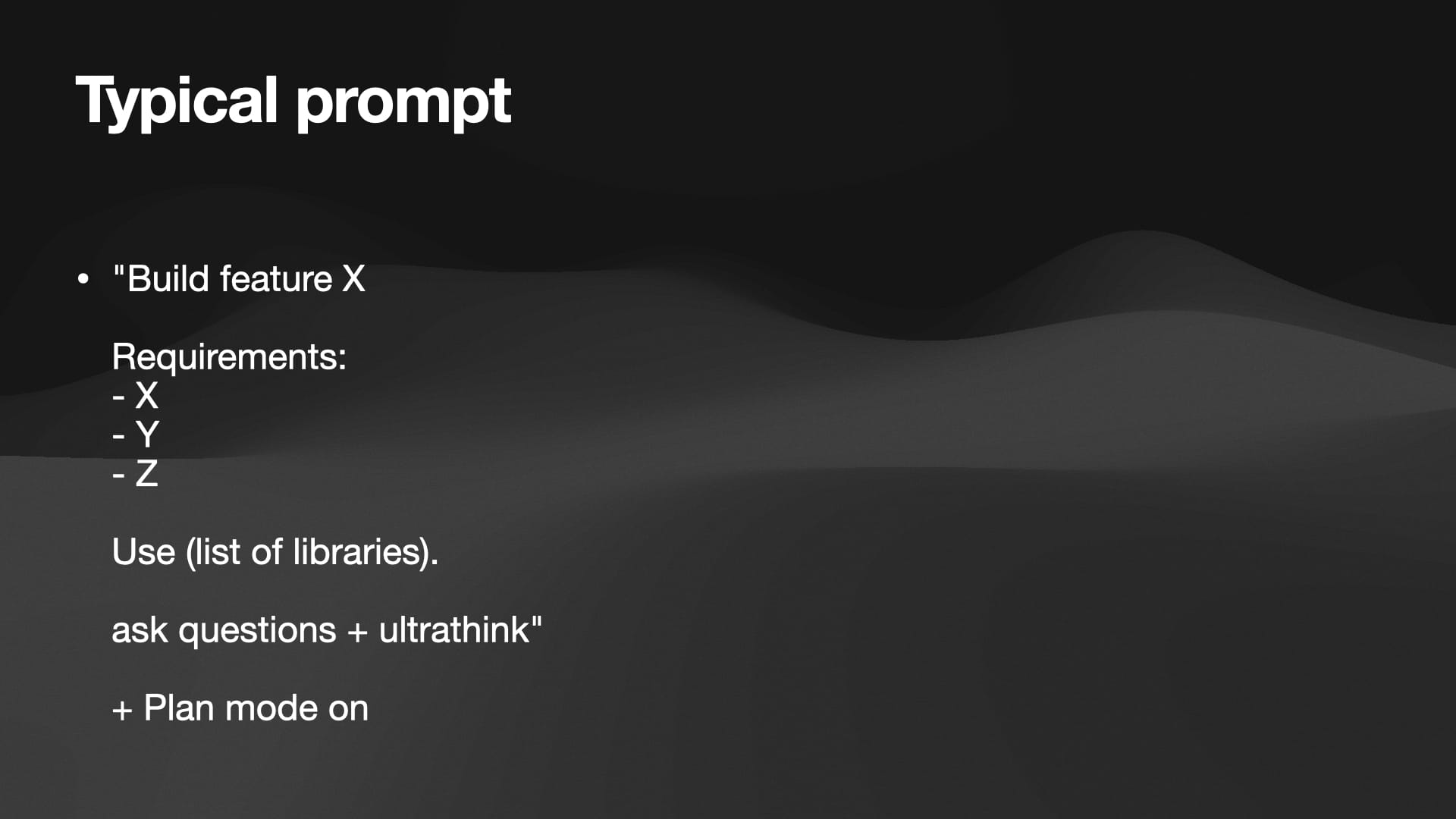 Typical prompt

• "Build feature X

Requirements:
- X
- Y
- Z

Use (list of libraries).

ask questions + ultrathink"

+ Plan mode on